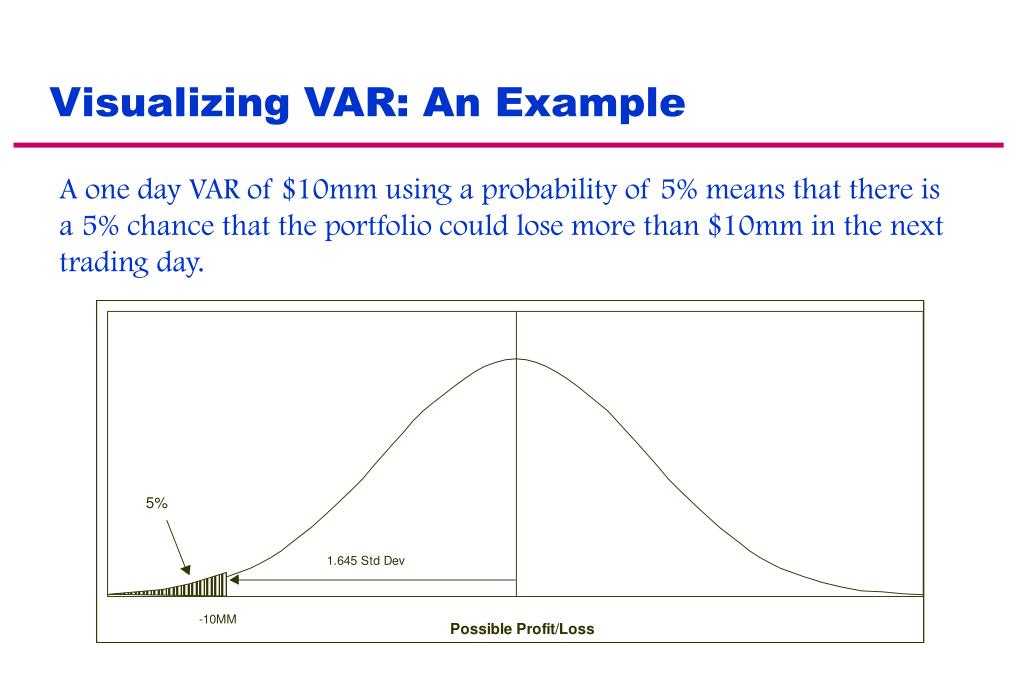 Visualizing VAR: An Example

A one day VAR of \$10mm using a probability of 5% means that there is a 5% chance that the portfolio could lose more than \$10mm in the next trading day.

5%

1.645 Std Dev

-10MM

Possible Profit/Loss